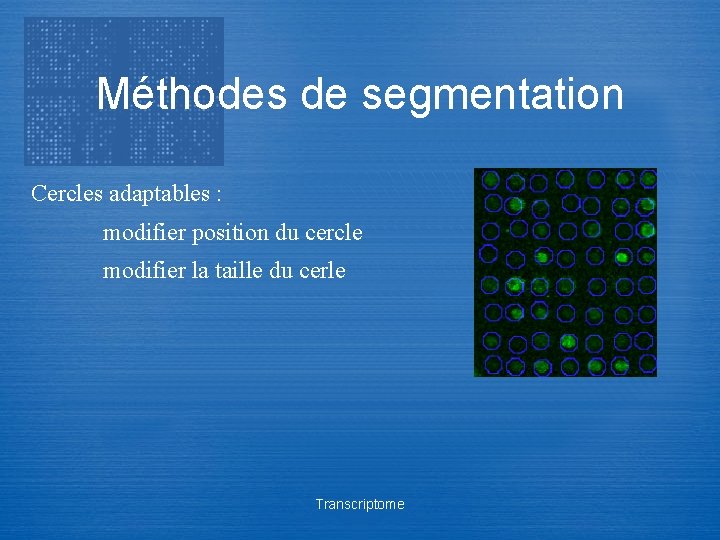 Méthodes de segmentation

Cercles adaptables :

modifier position du cercle

modifier la taille du cerle

Transcriptome